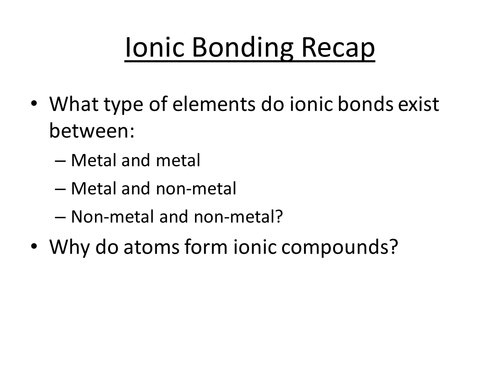 Ionic Bonding Recap

• What type of elements do ionic bonds exist between:
– Metal and metal
– Metal and non-metal
– Non-metal and non-metal?
• Why do atoms form ionic compounds?